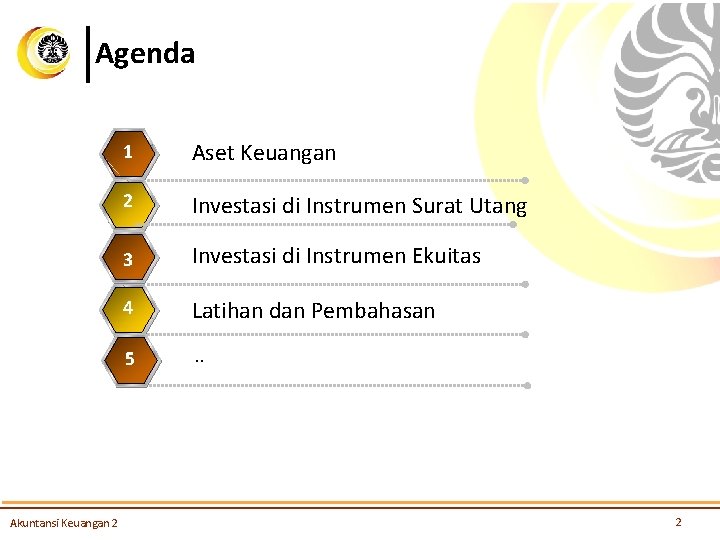 Agenda

1 Aset Keuangan

2 Investasi di Instrumen Surat Utang

3 Investasi di Instrumen Ekuitas

4 Latihan dan Pembahasan

5 ..

Akuntansi Keuangan 2

2